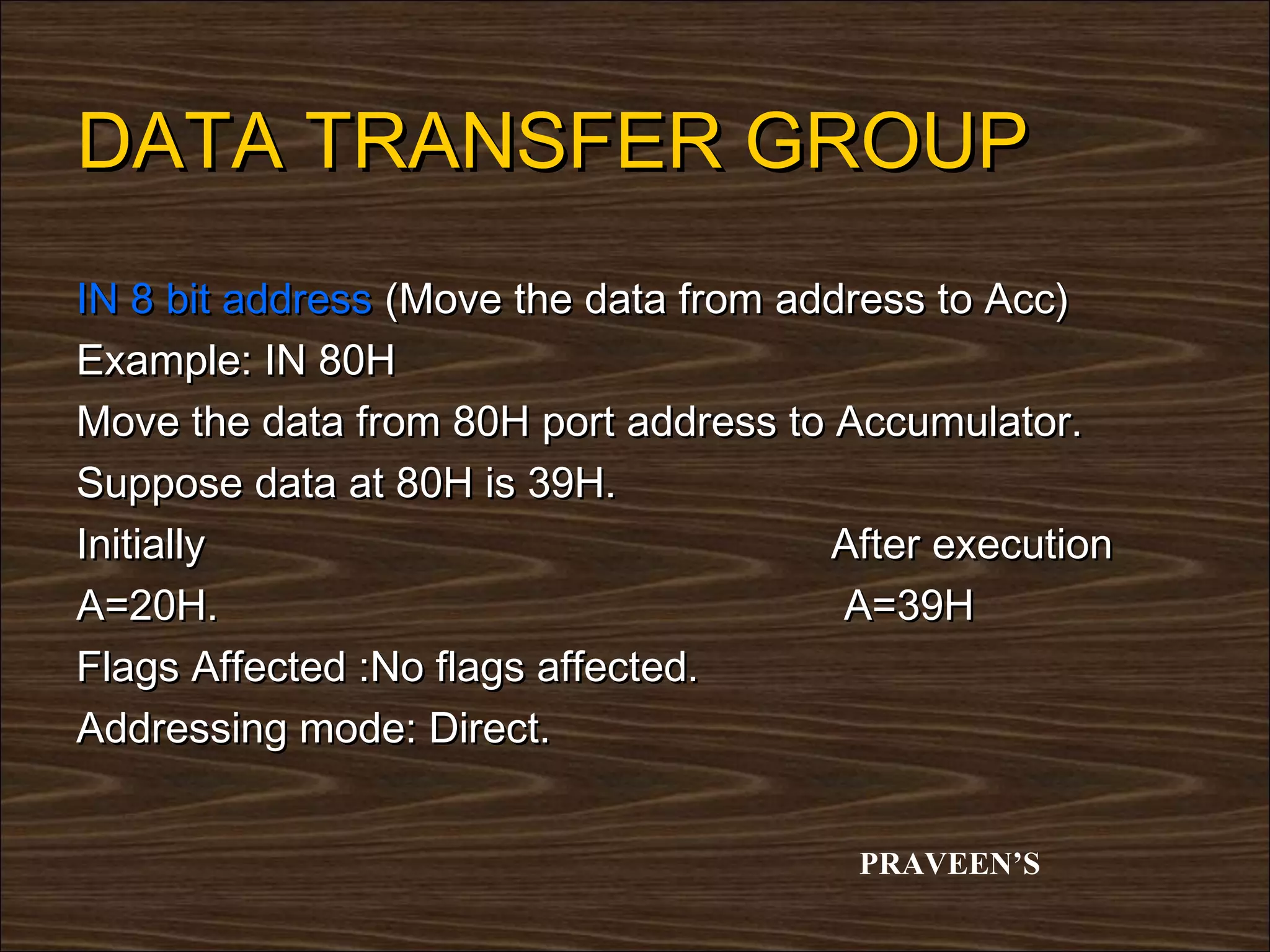 DATA TRANSFER GROUP

IN 8 bit address (Move the data from address to Acc)
Example: IN 80H
Move the data from 80H port address to Accumulator.
Suppose data at 80H is 39H.
Initially After execution
A=20H. A=39H
Flags Affected :No flags affected.
Addressing mode: Direct.

PRAVEEN'S